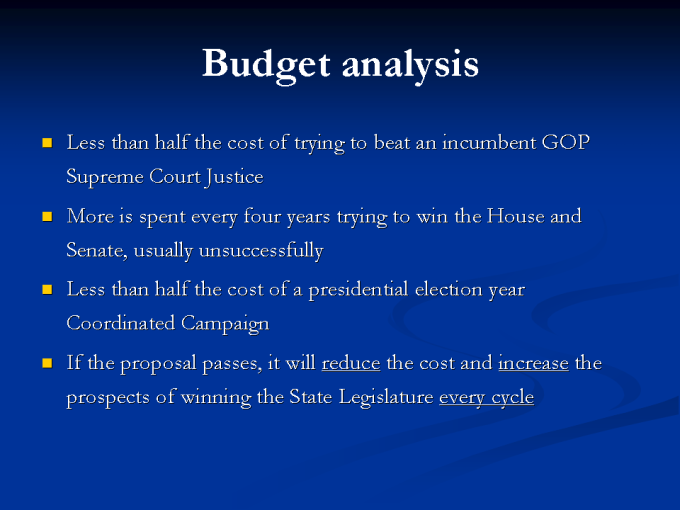 Budget analysis

- Less than half the cost of trying to beat an incumbent GOP Supreme Court Justice
- More is spent every four years trying to win the House and Senate, usually unsuccessfully
- Less than half the cost of a presidential election year Coordinated Campaign
- If the proposal passes, it will reduce the cost and increase the prospects of winning the State Legislature every cycle